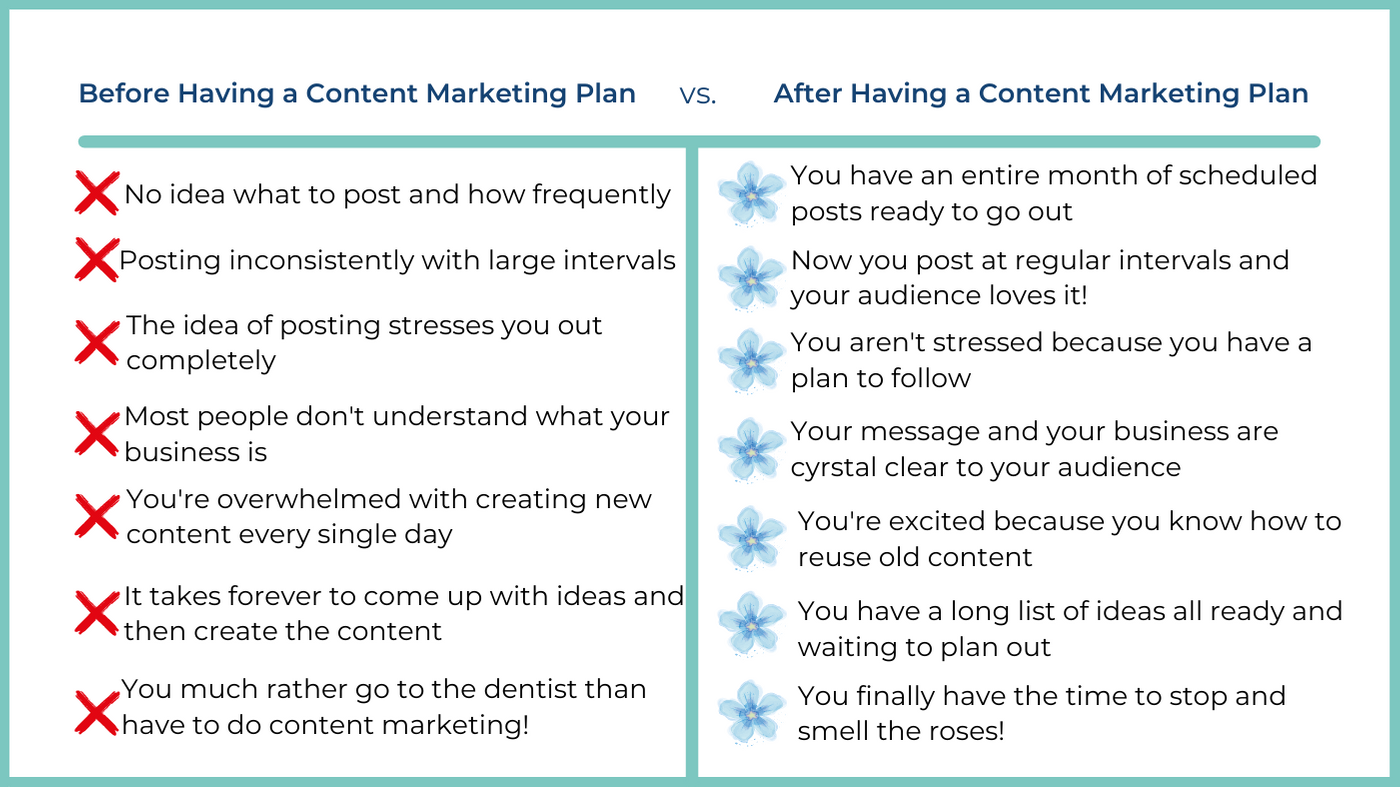 Before Having a Content Marketing Plan vs. After Having a Content Marketing Plan

No idea what to post and how frequently

Posting inconsistently with large intervals

The idea of posting stresses you out completely

Most people don't understand what your business is

You're overwhelmed with creating new content every single day

It takes forever to come up with ideas and then create the content

You much rather go to the dentist than have to do content marketing!

You have an entire month of scheduled posts ready to go out

Now you post at regular intervals and your audience loves it!

You aren't stressed because you have a plan to follow

Your message and your business are cyrstal clear to your audience

You're excited because you know how to reuse old content

You have a long list of ideas all ready and waiting to plan out

You finally have the time to stop and smell the roses!